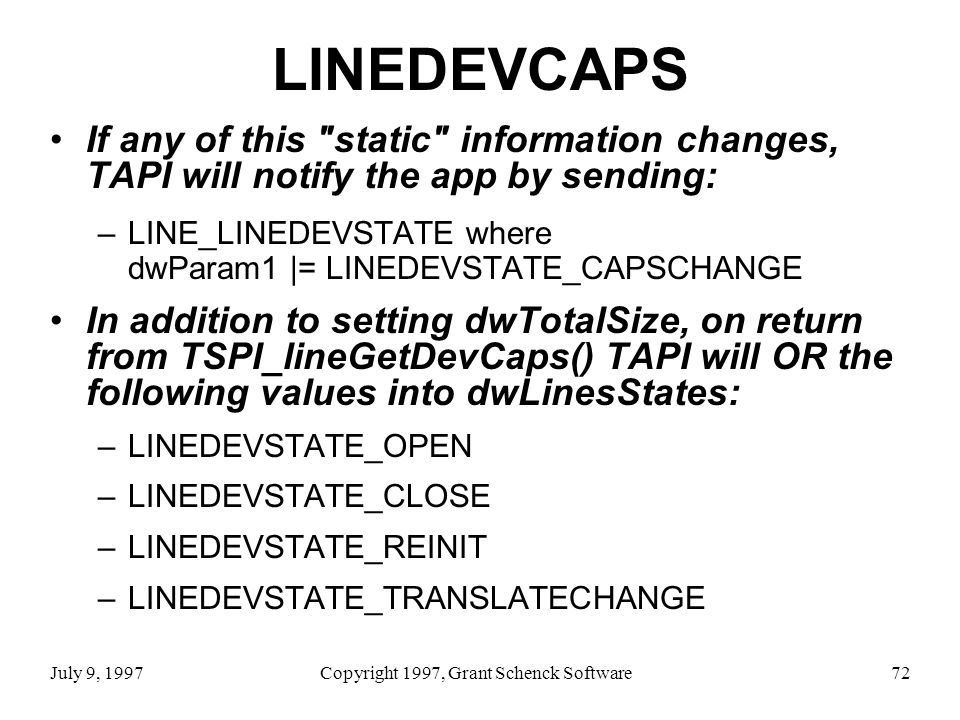 LINEDEVCAPS

• If any of this "static" information changes, TAPI will notify the app by sending:

– LINE_LINEDEVSTATE where dwParam1 |= LINEDEVSTATE_CAPSCHANGE

• In addition to setting dwTotalSize, on return from TSPI_lineGetDevCaps() TAPI will OR the following values into dwLinesStates:

– LINEDEVSTATE_OPEN

– LINEDEVSTATE_CLOSE

– LINEDEVSTATE_REINIT

– LINEDEVSTATE_TRANSLATECHANGE

July 9, 1997 Copyright 1997, Grant Schenck Software 72